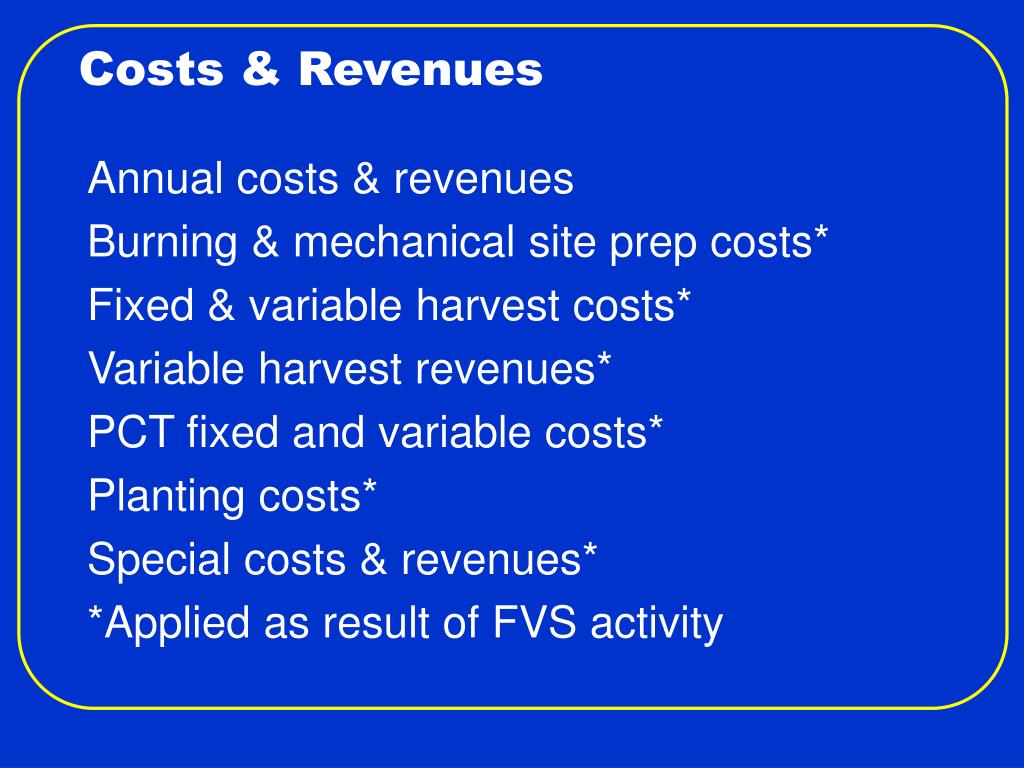 Costs & Revenues

Annual costs & revenues
Burning & mechanical site prep costs*
Fixed & variable harvest costs*
Variable harvest revenues*
PCT fixed and variable costs*
Planting costs*
Special costs & revenues*
*Applied as result of FVS activity